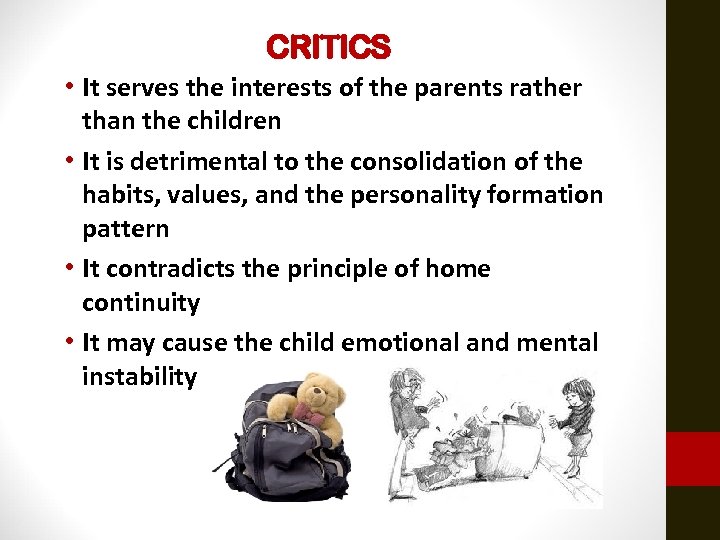 CRITICS

• It serves the interests of the parents rather than the children

• It is detrimental to the consolidation of the habits, values, and the personality formation pattern

• It contradicts the principle of home continuity

• It may cause the child emotional and mental instability